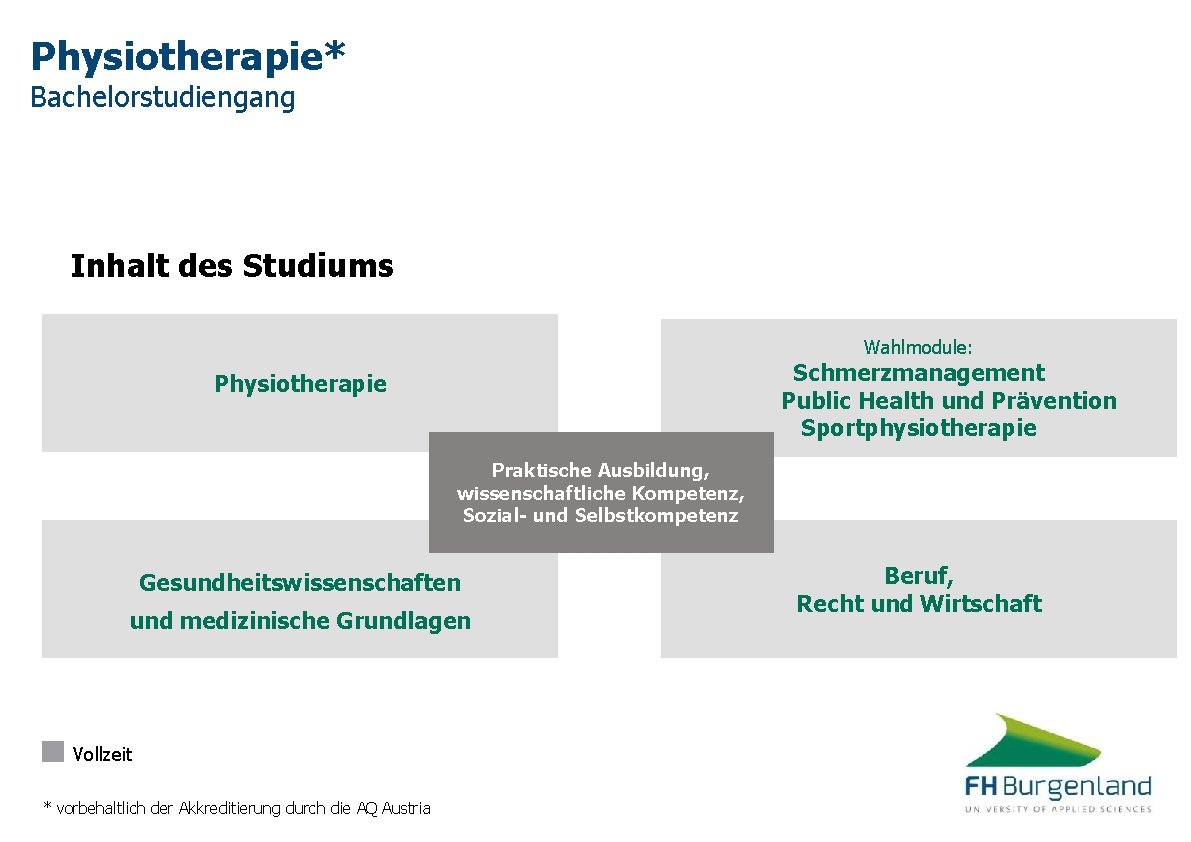 Physiotherapie*
Bachelorstudiengang

Inhalt des Studiums

Physiotherapie

Wahlmodule:
Schmerzmanagement
Public Health und Prävention
Sportphysiotherapie

Praktische Ausbildung, wissenschaftliche Kompetenz, Sozial- und Selbstkompetenz

Gesundheitswissenschaften und medizinische Grundlagen

Beruf, Recht und Wirtschaft

Vollzeit

* vorbehaltlich der Akkreditierung durch die AQ Austria

FH Burgenland
UNIVERSITY OF APPLIED SCIENCES